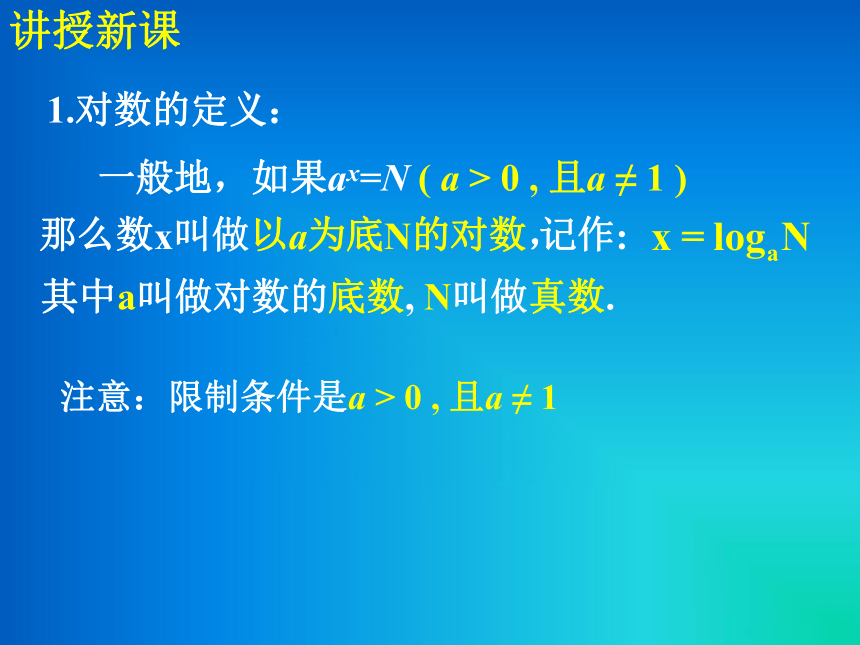 讲授新课

1.对数的定义：

一般地，如果$a^x=N$ ( $a>0$ , 且$a\neq 1$ )
那么数x叫做以$a$为底N的对数,记作：$x=\log_a N$
其中a叫做对数的底数, N叫做真数.

注意：限制条件是$a>0$ , 且$a\neq 1$